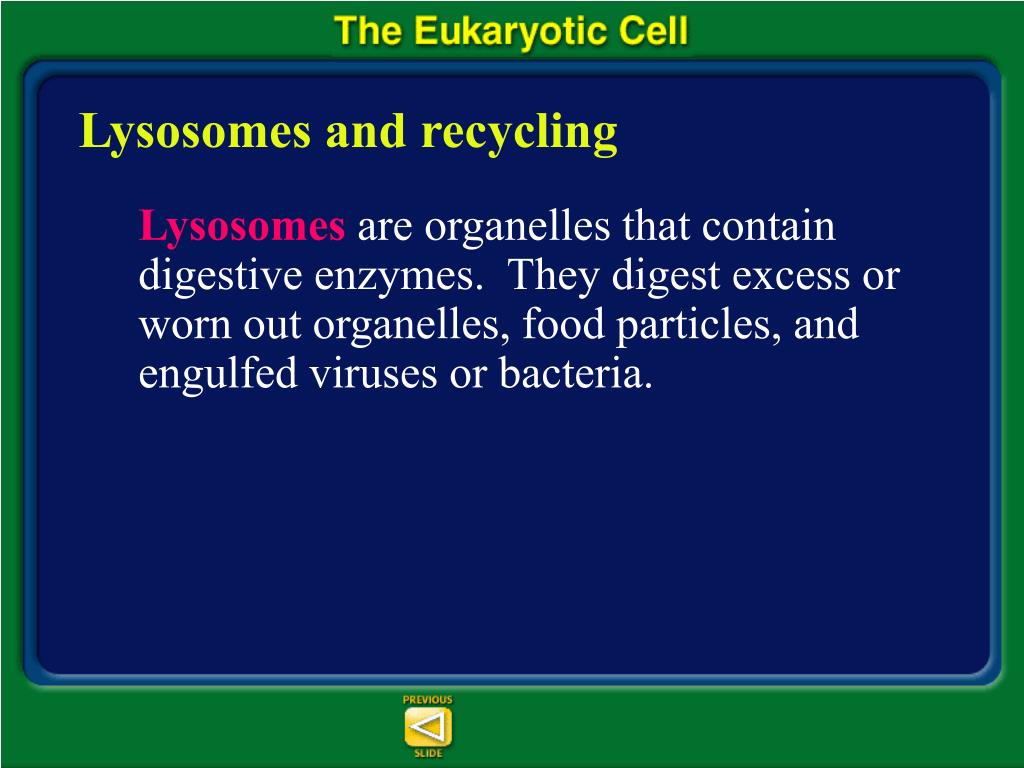 The Eukaryotic Cell

Lysosomes and recycling

Lysosomes are organelles that contain digestive enzymes. They digest excess or worn out organelles, food particles, and engulfed viruses or bacteria.

PREVIOUS
SLIDE